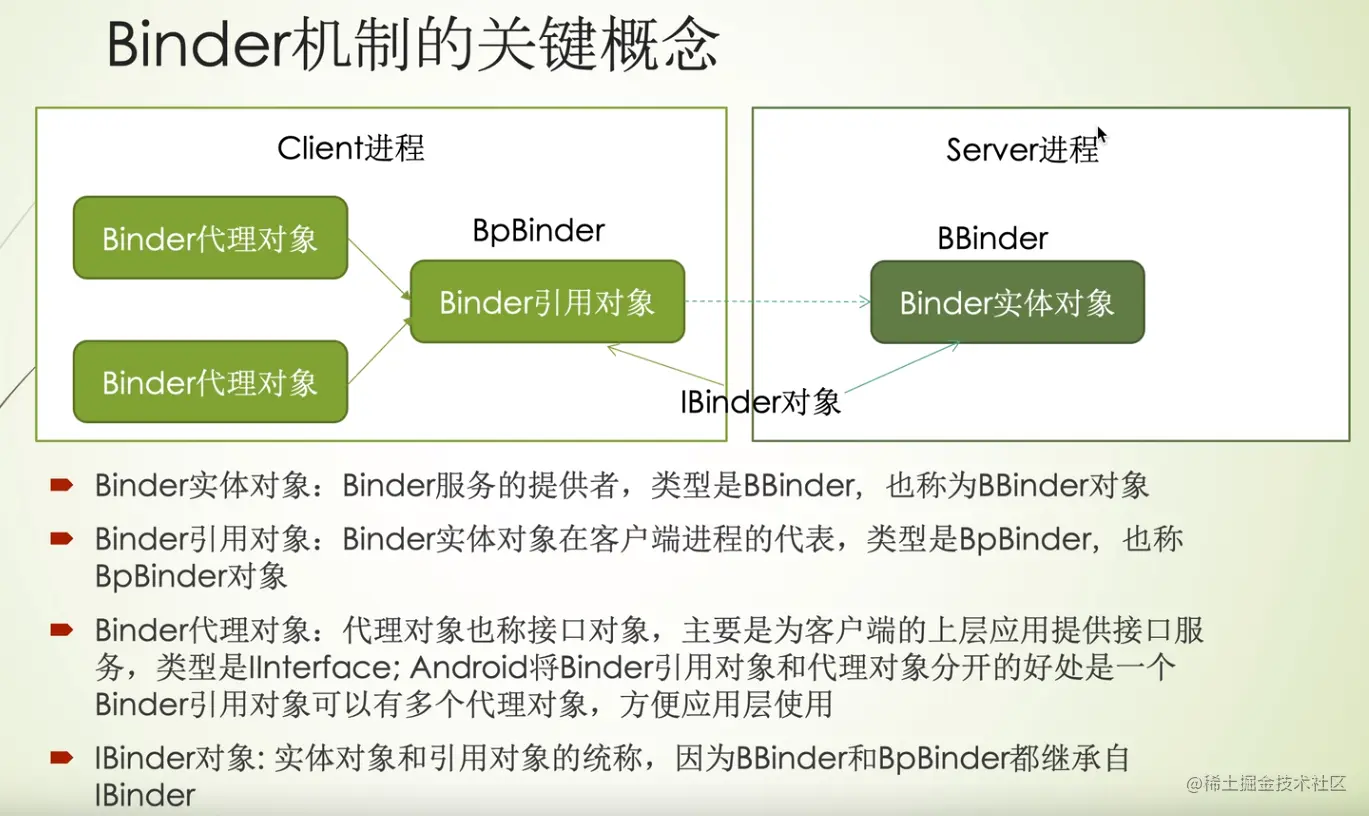 Binder机制的关键概念

Client进程

Binder代理对象

Binder代理对象

BpBinder

Binder引用对象

Server进程

BBinder

Binder实体对象

IBinder对象

Binder实体对象：Binder服务的提供者，类型是BBinder，也称为BBinder对象

Binder引用对象：Binder实体对象在客户端进程的代表，类型是BpBinder，也称BpBinder对象

Binder代理对象：代理对象也称接口对象，主要是为客户端的上层应用提供接口服务，类型是IInterface; Android将Binder引用对象和代理对象分开的好处是一个Binder引用对象可以有多个代理对象，方便应用层使用

IBinder对象: 实体对象和引用对象的统称，因为BBinder和BpBinder都继承自IBinder

@稀土掘金技术社区